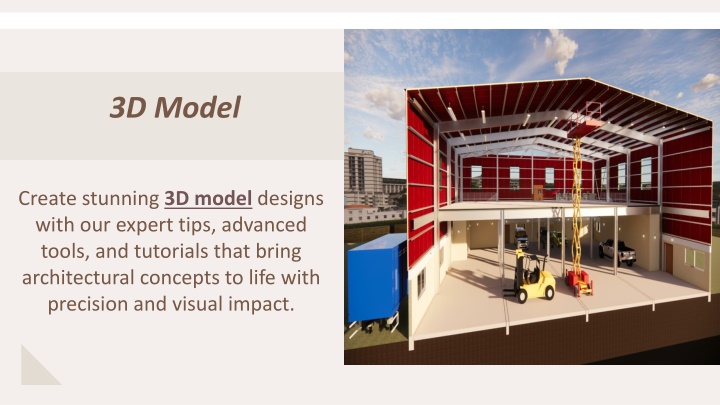 3D Model

Create stunning 3D model designs with our expert tips, advanced tools, and tutorials that bring architectural concepts to life with precision and visual impact.